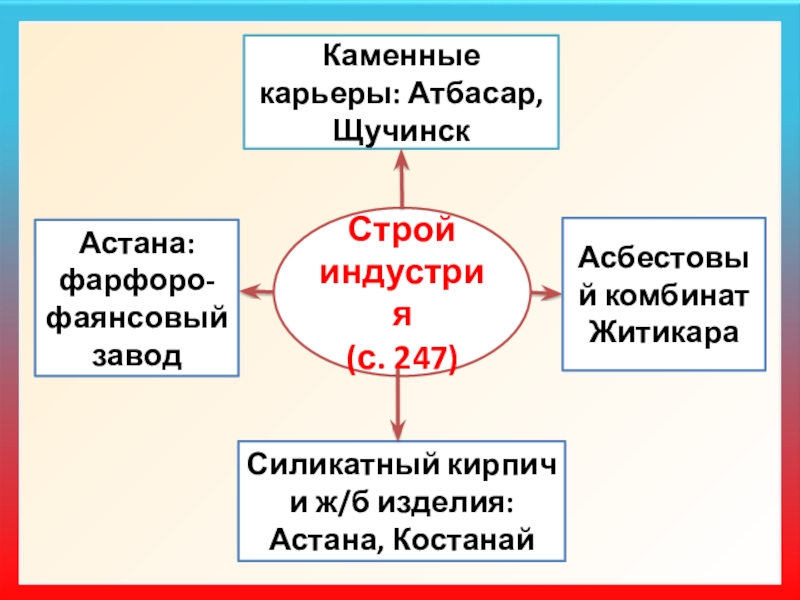 Каменные карьеры: Атбасар, Щучинск

Астана: фарфоро-фаянсовый завод

Строй индустрия
(с. 247)

Асбестовый комбинат Житикара

Силикатный кирпич и ж/б изделия: Астана, Костанай